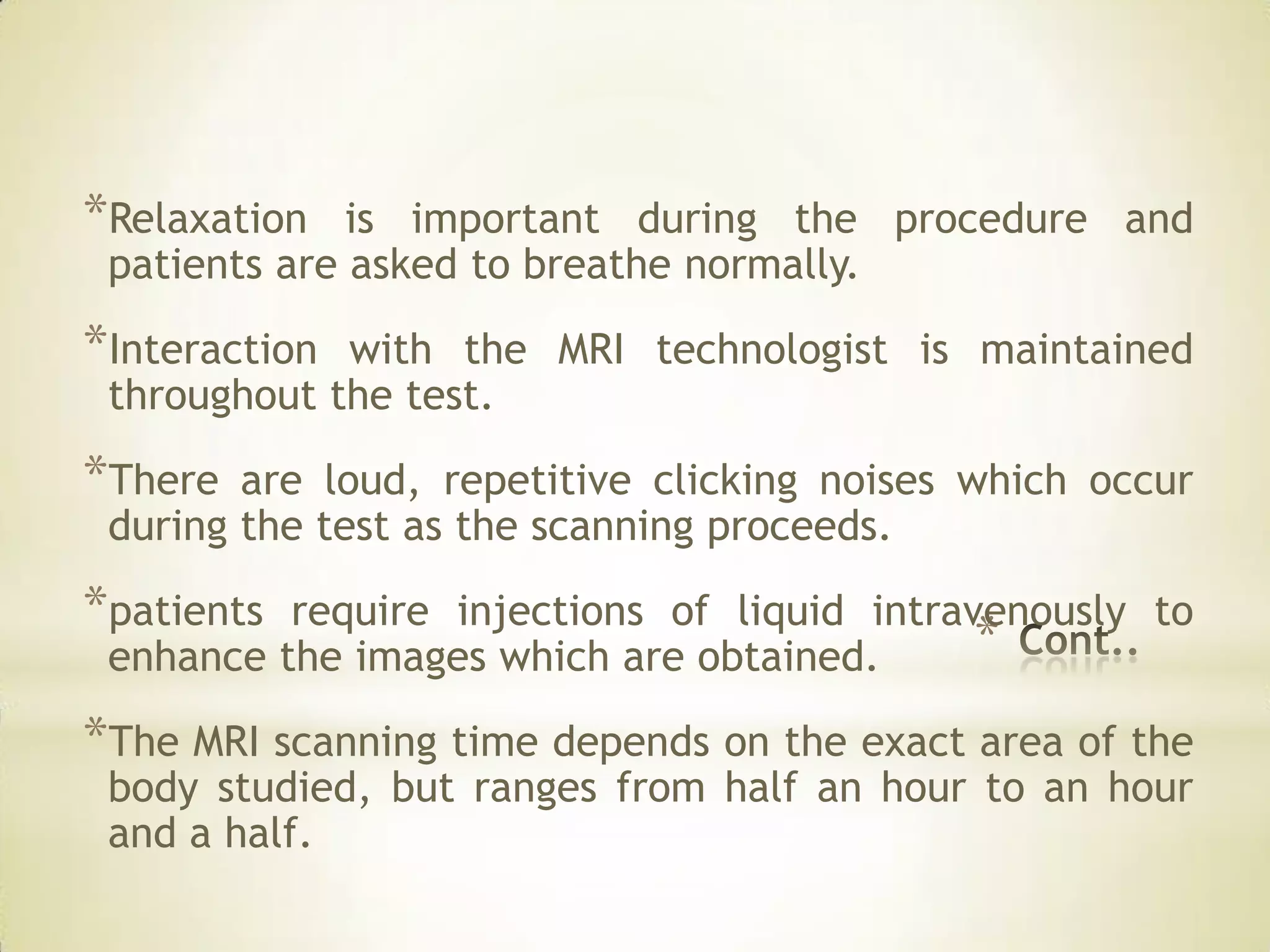 *Relaxation is important during the procedure and patients are asked to breathe normally.

*Interaction with the MRI technologist is maintained throughout the test.

*There are loud, repetitive clicking noises which occur during the test as the scanning proceeds.

*patients require injections of liquid intravenously to enhance the images which are obtained.

* Cont..

*The MRI scanning time depends on the exact area of the body studied, but ranges from half an hour to an hour and a half.